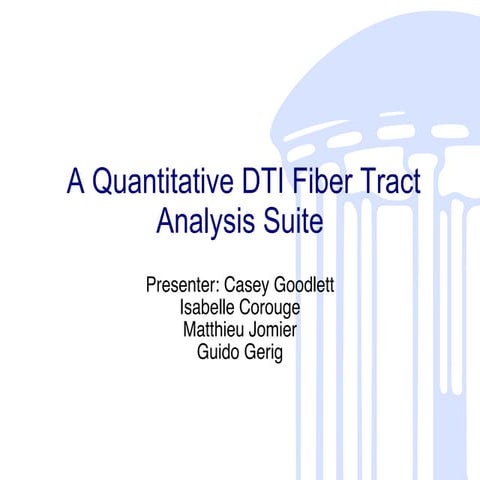 A Quantitative DTI Fiber Tract Analysis Suite

Presenter: Casey Goodlett
Isabelle Corouge
Matthieu Jomier
Guido Gerig